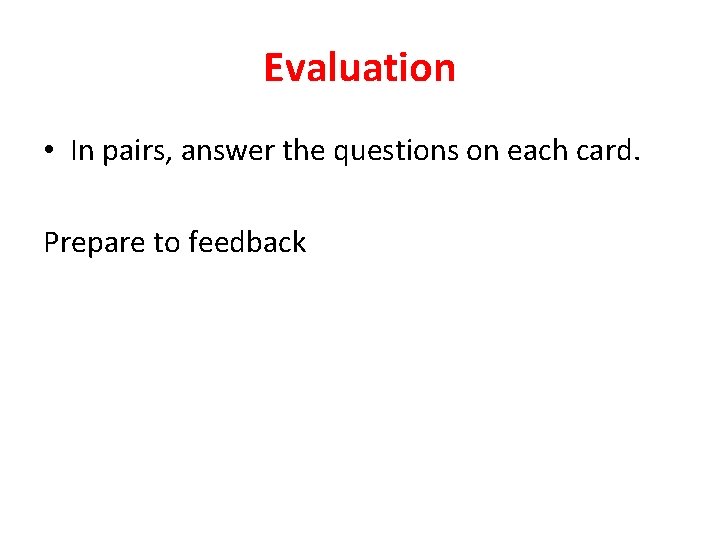 Evaluation

• In pairs, answer the questions on each card.

Prepare to feedback